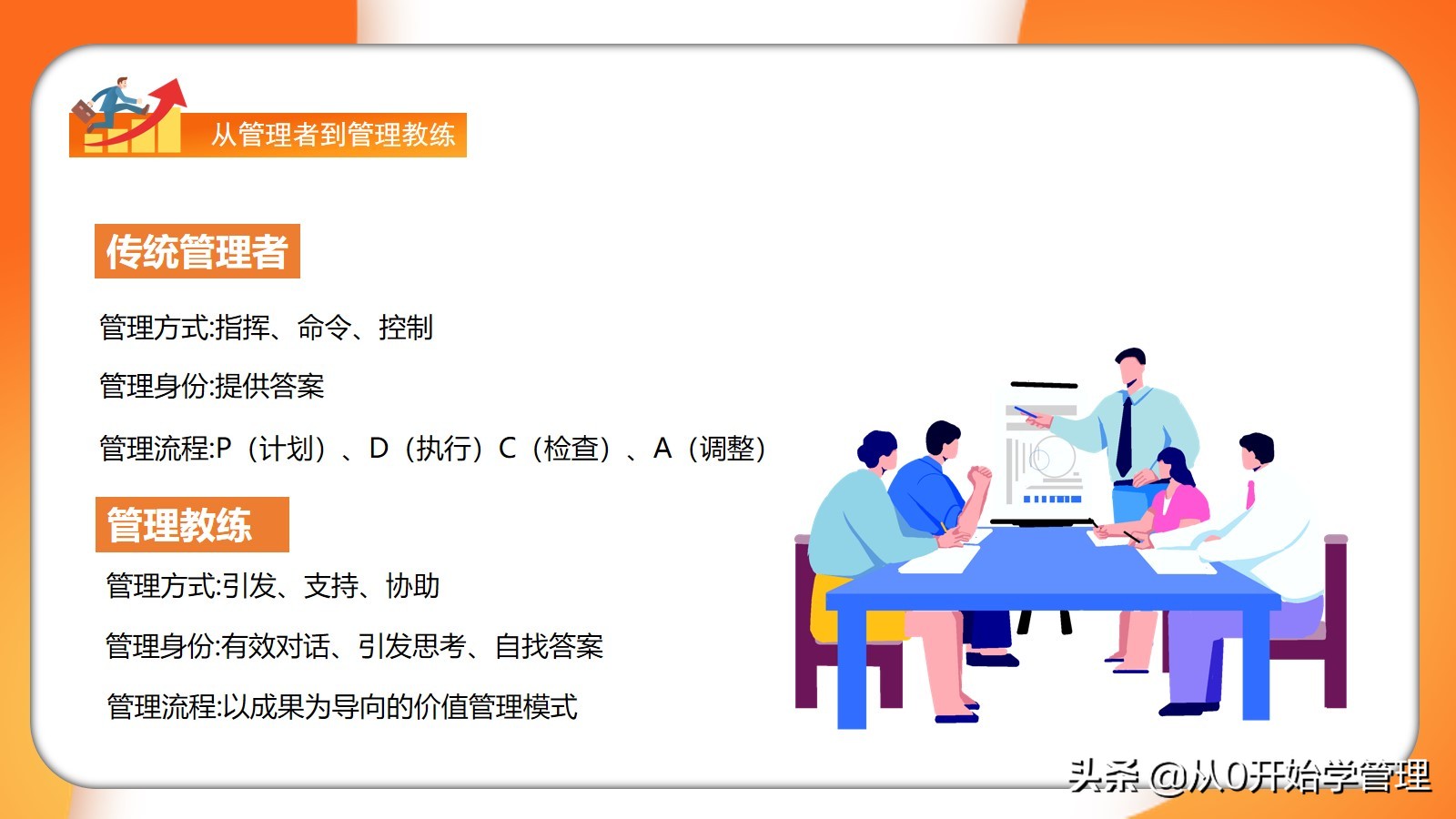 从管理者到管理教练

传统管理者

管理方式:指挥、命令、控制

管理身份:提供答案

管理流程:P（计划）、D（执行）C（检查）、A（调整）

管理教练

管理方式:引发、支持、协助

管理身份:有效对话、引发思考、自找答案

管理流程:以成果为导向的价值管理模式

头条 @从0开始学管理